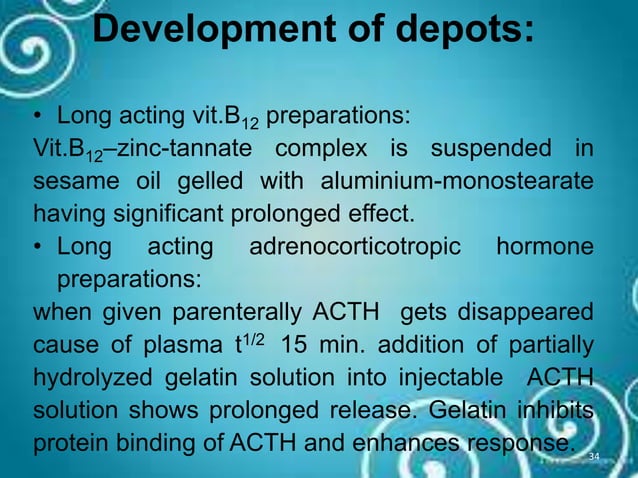 Development of depots:

• Long acting vit.$B_{12}$ preparations:

Vit.$B_{12}$–zinc-tannate complex is suspended in sesame oil gelled with aluminium-monostearate having significant prolonged effect.

• Long acting adrenocorticotropic hormone preparations:

when given parenterally ACTH gets disappeared cause of plasma $t^{1/2}$ 15 min. addition of partially hydrolyzed gelatin solution into injectable ACTH solution shows prolonged release. Gelatin inhibits protein binding of ACTH and enhances response.

34